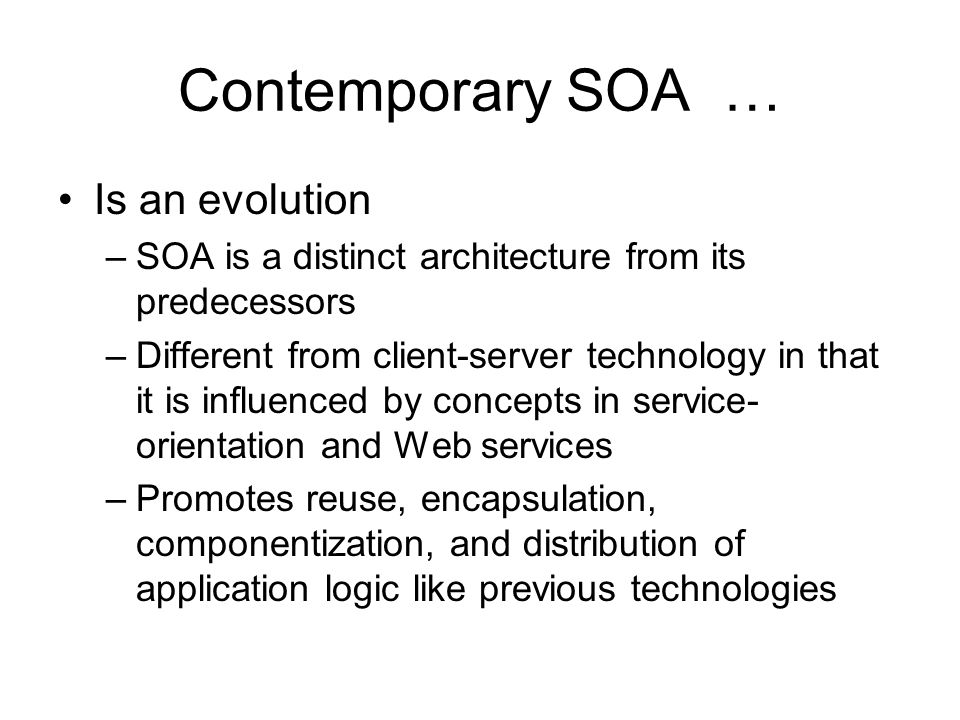 Contemporary SOA …

• Is an evolution
– SOA is a distinct architecture from its predecessors
– Different from client-server technology in that it is influenced by concepts in service-orientation and Web services
– Promotes reuse, encapsulation, componentization, and distribution of application logic like previous technologies